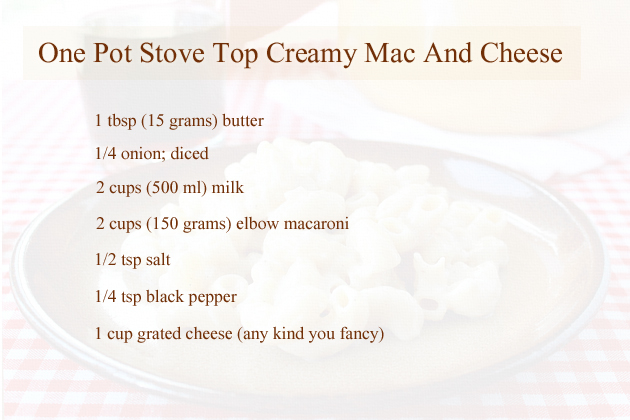 One Pot Stove Top Creamy Mac And Cheese

1 tbsp (15 grams) butter

1/4 onion; diced

2 cups (500 ml) milk

2 cups (150 grams) elbow macaroni

1/2 tsp salt

1/4 tsp black pepper

1 cup grated cheese (any kind you fancy)